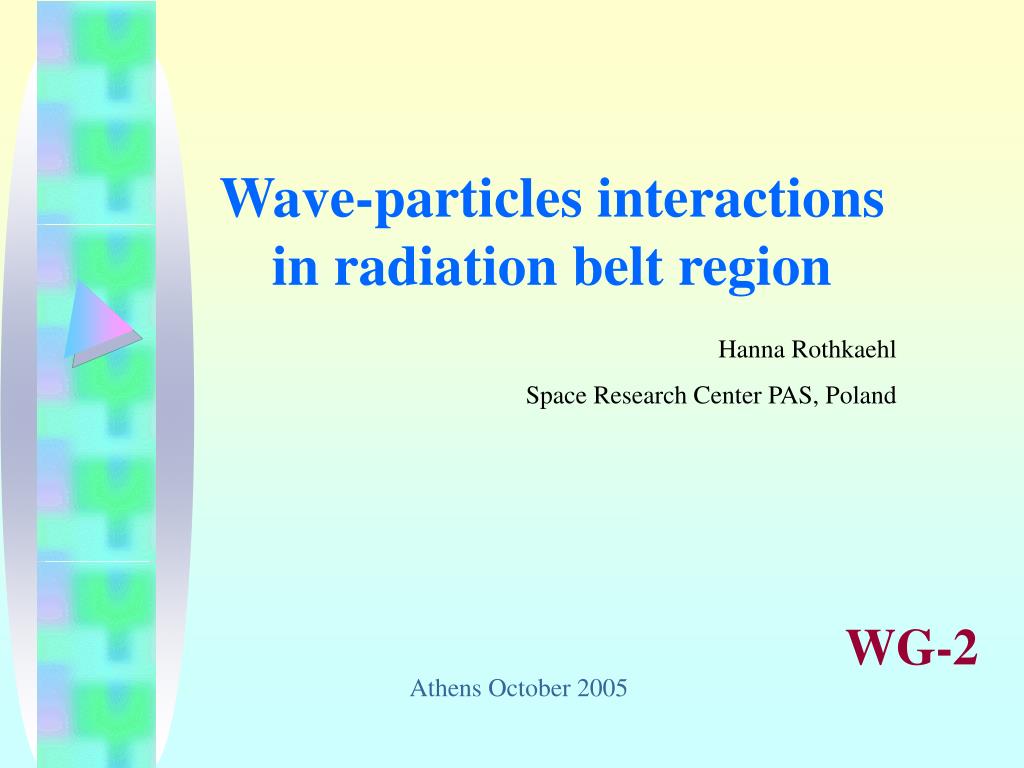 Wave-particles interactions in radiation belt region

Hanna Rothkaehl

Space Research Center PAS, Poland

WG-2

Athens October 2005